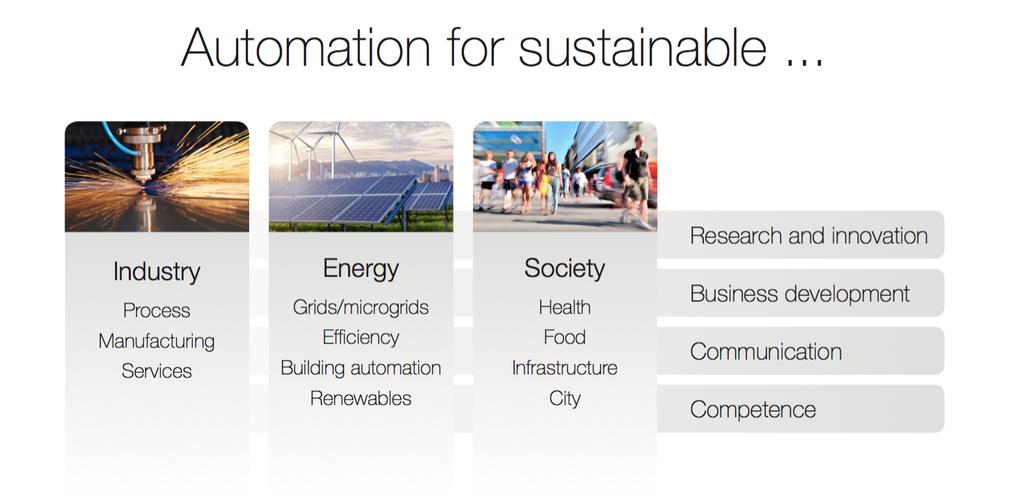 Automation for sustainable ...

Industry
Process
Manufacturing
Services

Energy
Grids/microgrids
Efficiency
Building automation
Renewables

Society
Health
Food
Infrastructure
City

Research and innovation

Business development

Communication

Competence